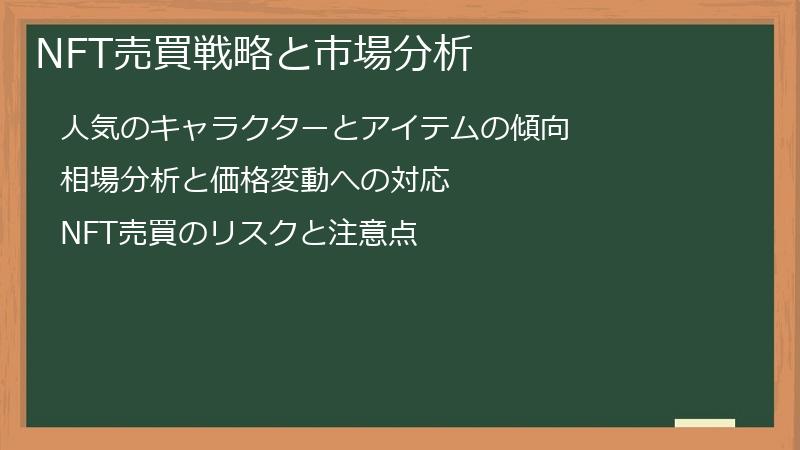 NFT売買戦略と市場分析

人気のキャラクターとアイテムの傾向

相場分析と価格変動への対応

NFT売買のリスクと注意点